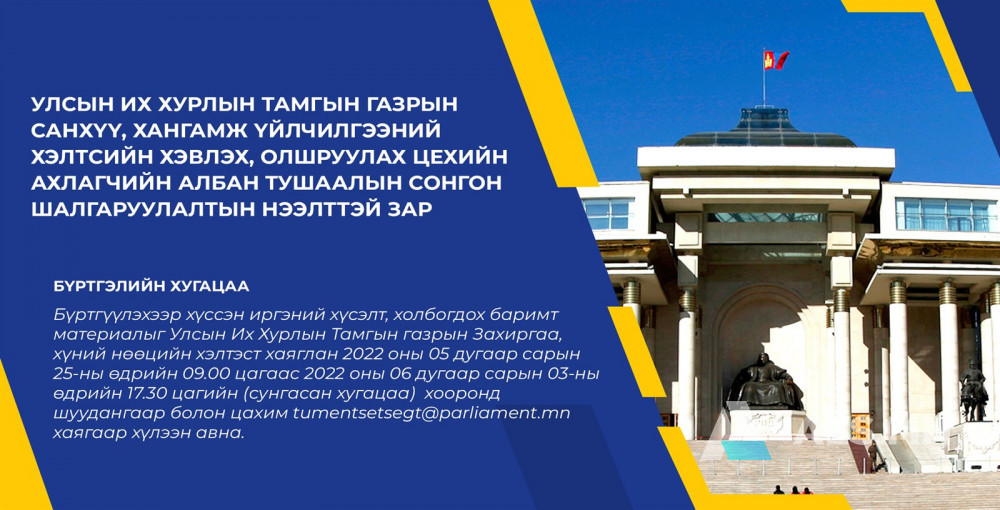 УЛСЫН ИХ ХУРЛЫН ТАМГЫН ГАЗРЫН САНХҮҮ, ХАНГАМЖ ҮЙЛЧИЛГЭЭНИЙ ХЭЛТСИЙН ХЭВЛЭХ, ОЛШРУУЛАХ ЦЕХИЙН АХЛАГЧИЙН АЛБАН ТУШААЛЫН СОНГОН ШАЛГАРУУЛАЛТЫН НЭЭЛТТЭЙ ЗАР

БҮРТГЭЛИЙН ХУГАЦАА

Бүртгүүлэхээр хүссэн иргэний хүсэлт, холбогдох баримт материалыг Улсын Их Хурлын Тамгын газрын Захиргаа, хүний нөөцийн хэлтэст хаяглан 2022 оны 05 дугаар сарын 25-ны өдрийн 09.00 цагаас 2022 оны 06 дугаар сарын 03-ны өдрийн 17.30 цагийн (сунгасан хугацаа) хооронд шуудангаар болон цахим tumentsetsegt@parliament.mn хаягаар хүлээн авна.